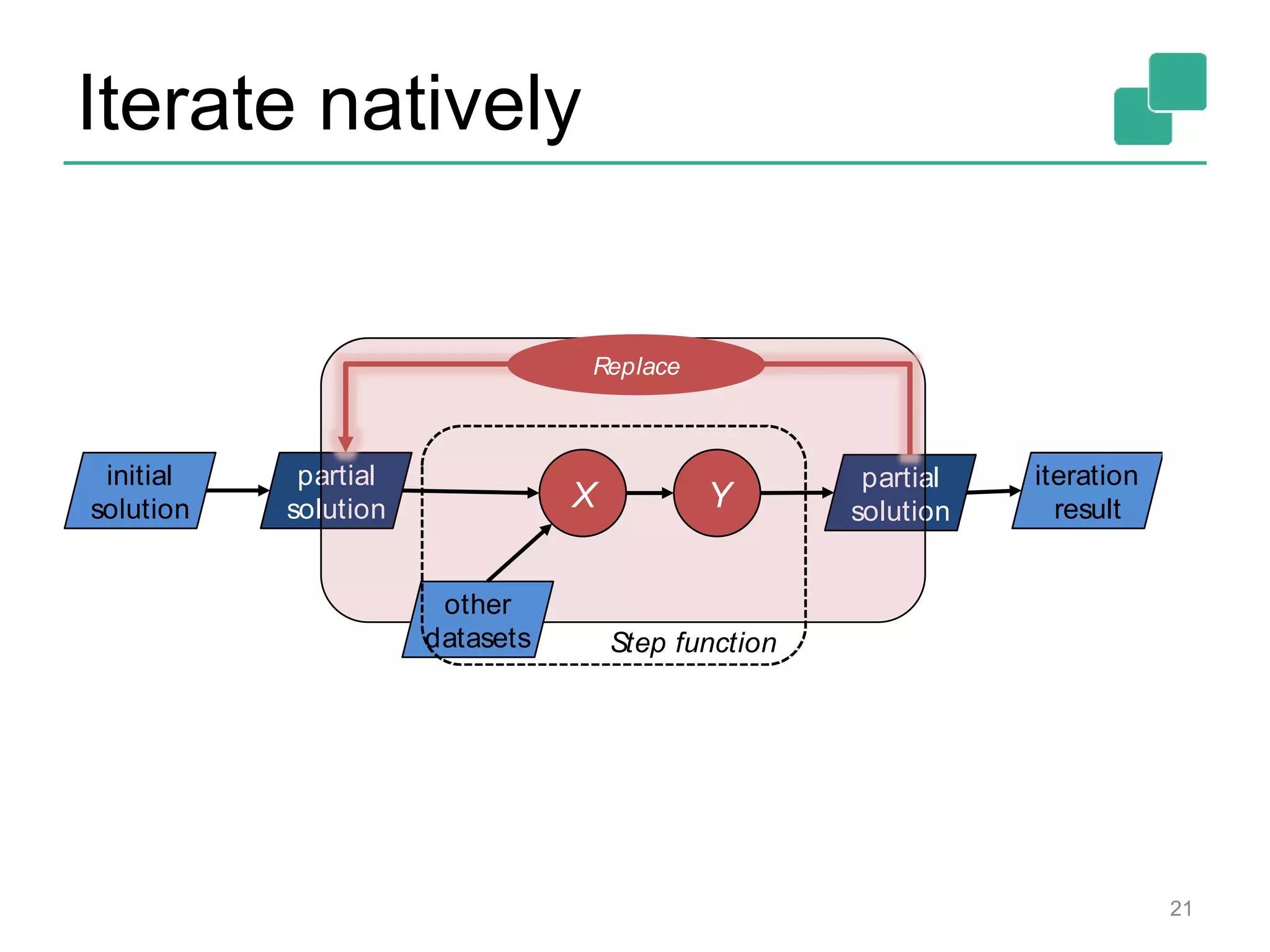 Iterate natively

Replace

initial solution

partial solution

X

Y

partial solution

iteration result

other datasets

Step function

21